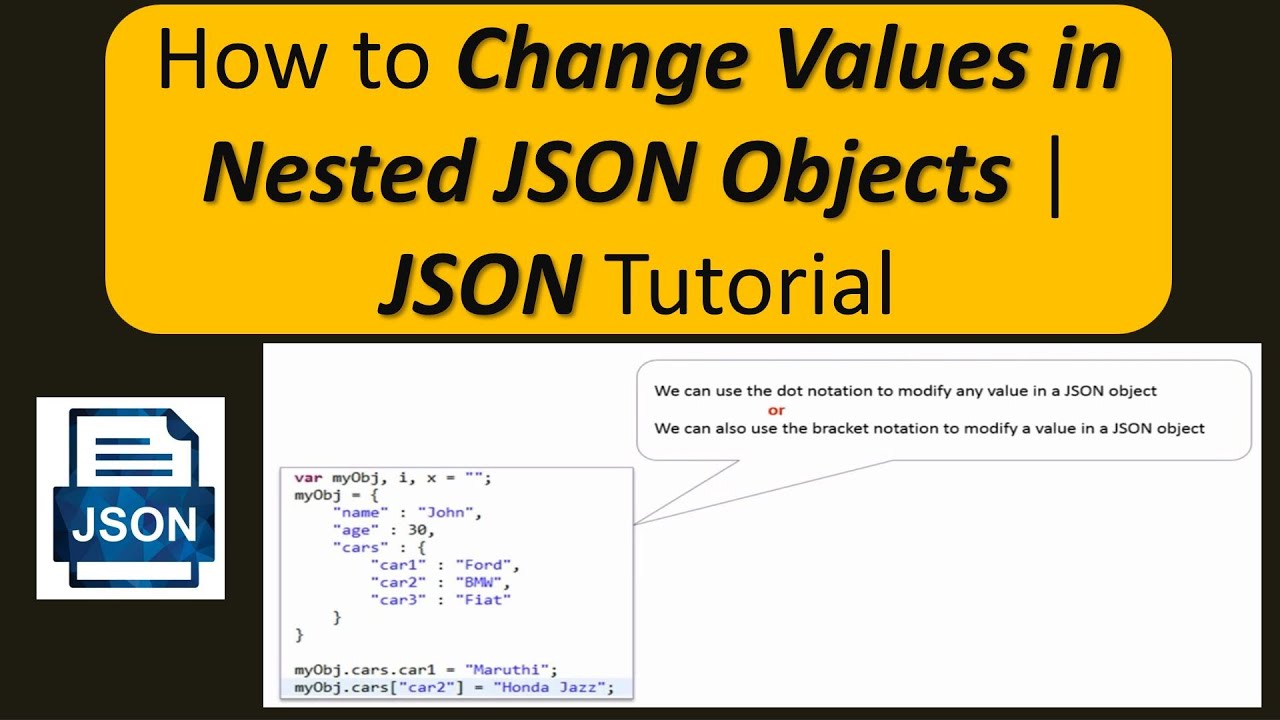 How to Change Values in Nested JSON Objects | JSON Tutorial

JSON

We can use the dot notation to modify any value in a JSON object
or
We can also use the bracket notation to modify a value in a JSON object

var myObj, i, x = "";
myObj = {
"name" : "John",
"age" : 30,
"cars" : {
"car1" : "Ford",
"car2" : "BMW",
"car3" : "Fiat"
}
}

myObj.cars.car1 = "Maruthi";
myObj.cars["car2"] = "Honda Jazz";